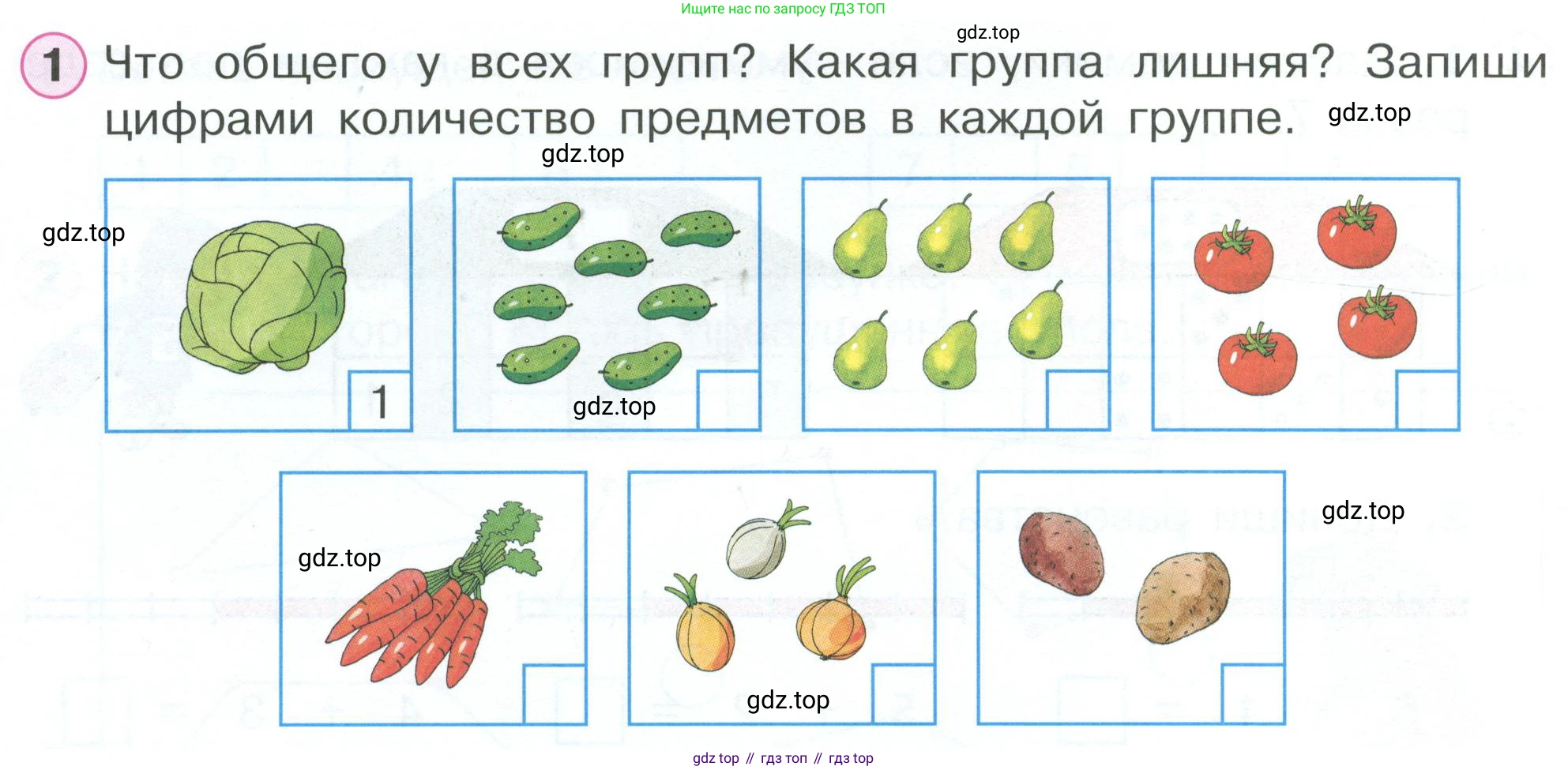 Ищите нас по запросу ГДЗ ТОП

gdz.top

1 Что общего у всех групп? Какая группа лишняя? Запиши цифрами количество предметов в каждой группе.

gdz.top

gdz.top

gdz.top

1

gdz.top

gdz.top

gdz.top

gdz.top

gdz top // гдз топ // гдз top